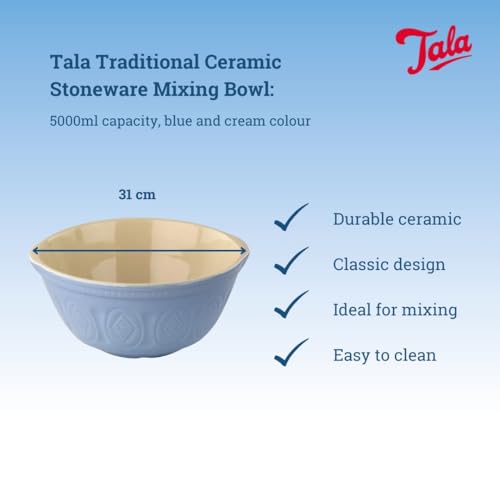 Tala

Tala Traditional Ceramic Stoneware Mixing Bowl:

5000ml capacity, blue and cream colour

31 cm

Durable ceramic

Classic design

Ideal for mixing

Easy to clean